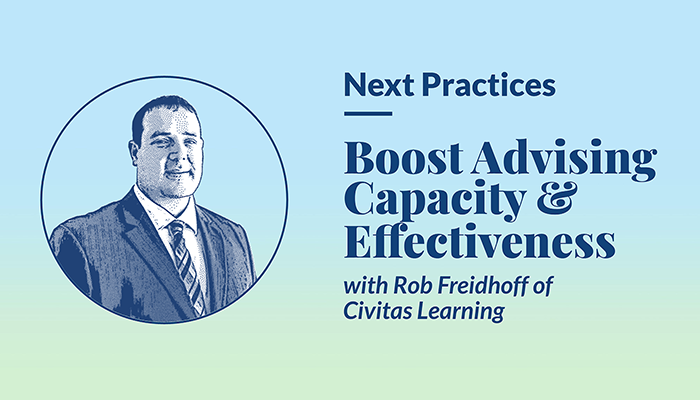 Next Practices

Boost Advising Capacity & Effectiveness

with Rob Freidhoff of Civitas Learning